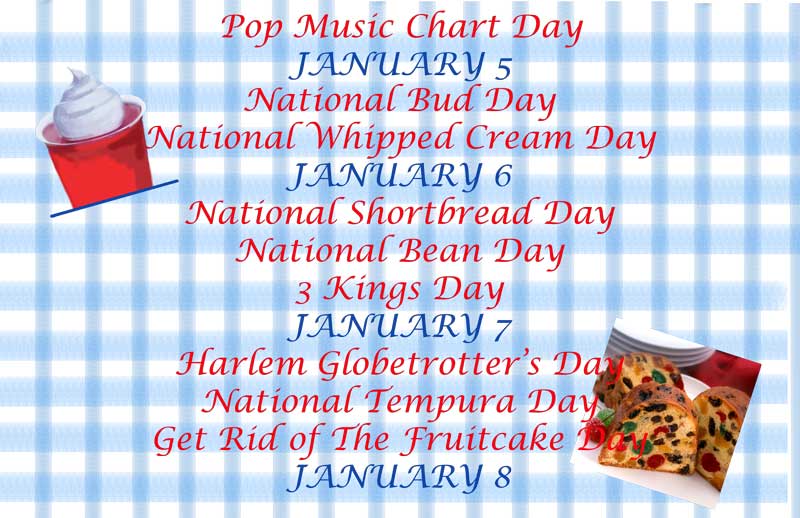 Pop Music Chart Day
JANUARY 5
National Bud Day
National Whipped Cream Day
JANUARY 6
National Shortbread Day
National Bean Day
3 Kings Day
JANUARY 7
Harlem Globetrotter's Day
National Tempura Day
Get Rid of The Fruitcake Day
JANUARY 8